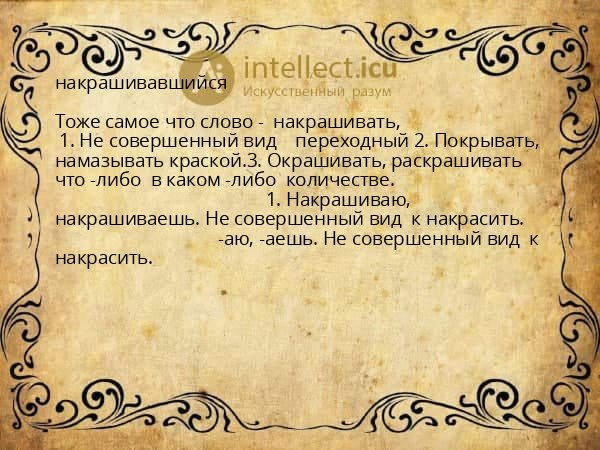 intellect.icu
Искусственный разум

накрашивавшийся

Тоже самое что слово - накрашивать,
1. Не совершенный вид переходный 2. Покрывать, намазывать краской.3. Окрашивать, раскрашивать что -либо в каком -либо количестве.
1. Накрашиваю, накрашиваешь. Не совершенный вид к накрасить.
-аю, -аешь. Не совершенный вид к накрасить.